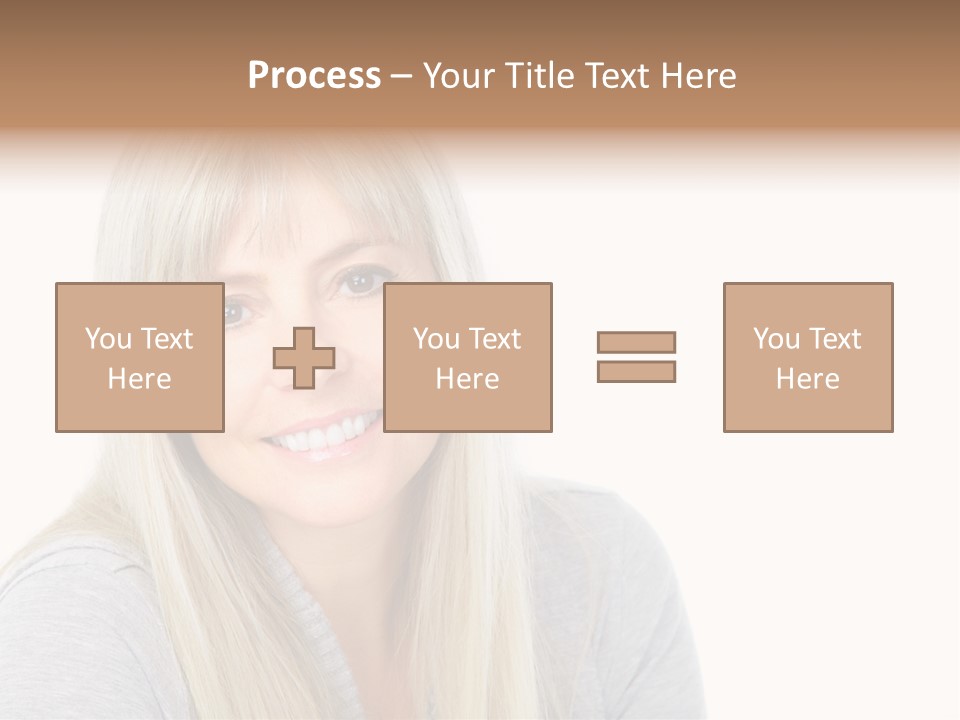 Process – Your Title Text Here

You Text Here

You Text Here

You Text Here